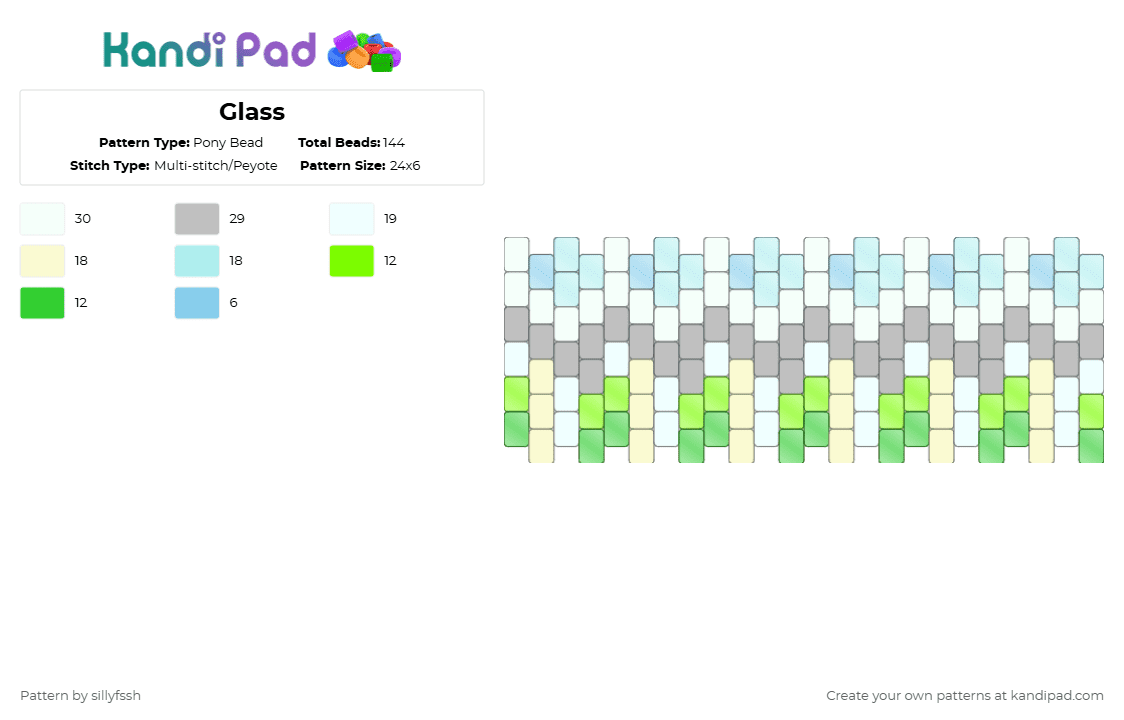 Kandi Pad

Glass

Pattern Type: Pony Bead
Total Beads: 144
Stitch Type: Multi-stitch/Peyote
Pattern Size: 24x6

30
29
19
18
18
12
12
6

Pattern by sillyfssh

Create your own patterns at kandipad.com